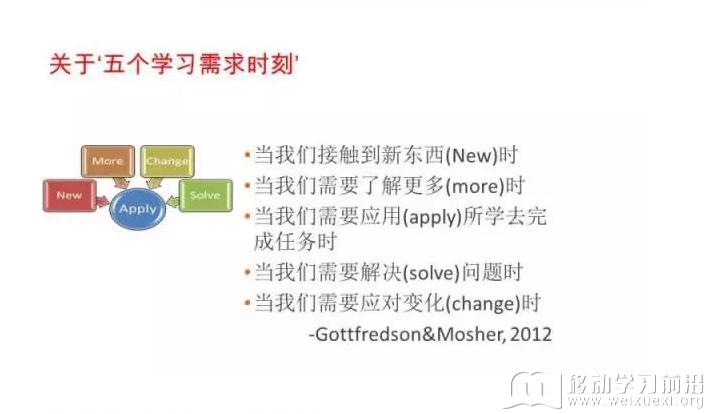 关于'五个学习需求时刻'

More
Change
New
Apply
Solve

• 当我们接触到新东西(New)时
• 当我们需要了解更多(more)时
• 当我们需要应用(apply)所学去完成任务时
• 当我们需要解决(solve)问题时
• 当我们需要应对变化(change)时

-Gottfredson&Mosher, 2012

移动学习前沿
www.weixuexi.org